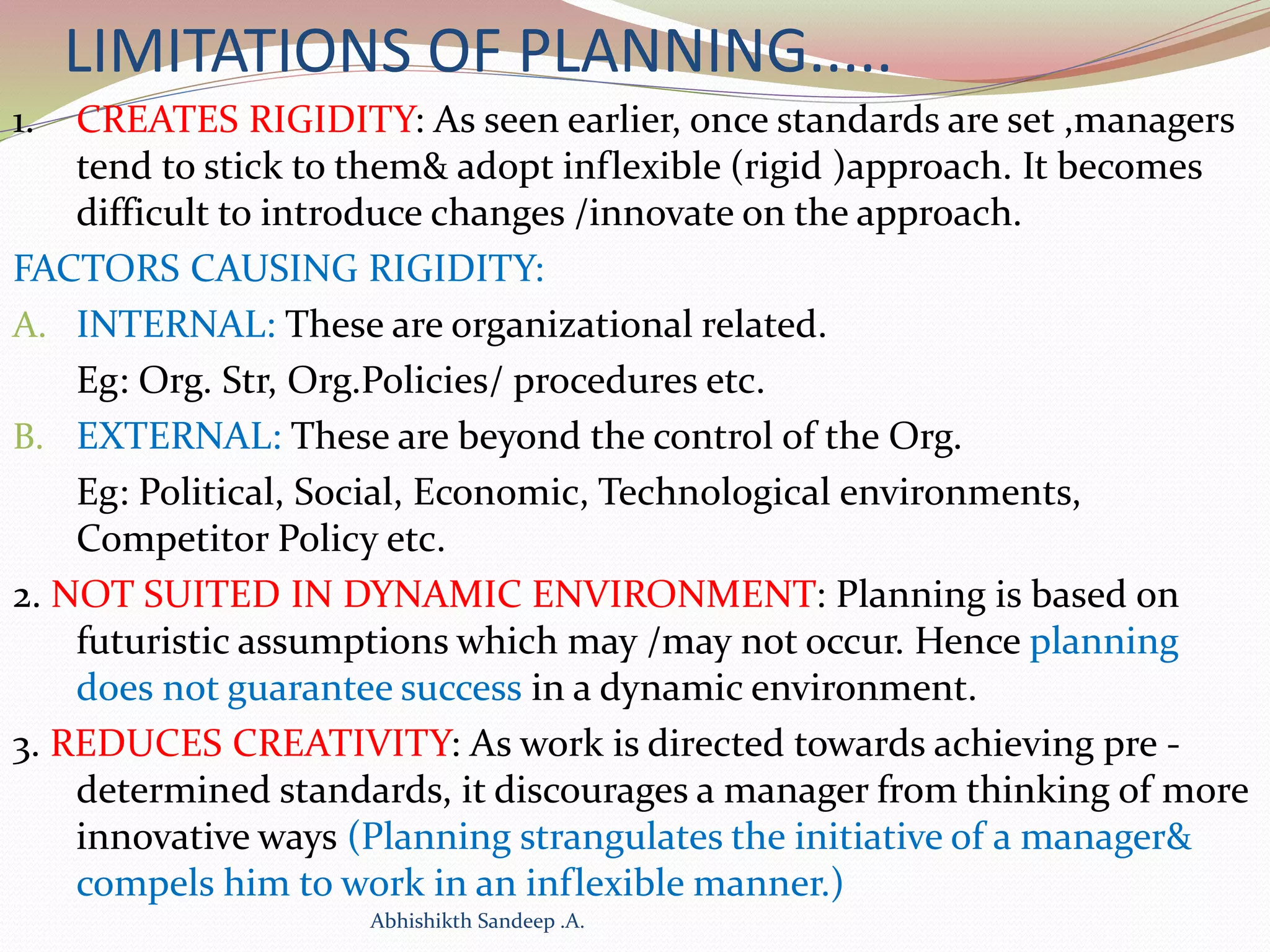 LIMITATIONS OF PLANNING…..

1. CREATES RIGIDITY: As seen earlier, once standards are set ,managers tend to stick to them& adopt inflexible (rigid )approach. It becomes difficult to introduce changes /innovate on the approach.

FACTORS CAUSING RIGIDITY:

A. INTERNAL: These are organizational related.

Eg: Org. Str, Org.Policies/ procedures etc.

B. EXTERNAL: These are beyond the control of the Org.

Eg: Political, Social, Economic, Technological environments, Competitor Policy etc.

2. NOT SUITED IN DYNAMIC ENVIRONMENT: Planning is based on futuristic assumptions which may /may not occur. Hence planning does not guarantee success in a dynamic environment.

3. REDUCES CREATIVITY: As work is directed towards achieving pre - determined standards, it discourages a manager from thinking of more innovative ways (Planning strangulates the initiative of a manager& compels him to work in an inflexible manner.)

Abhishikth Sandeep .A.